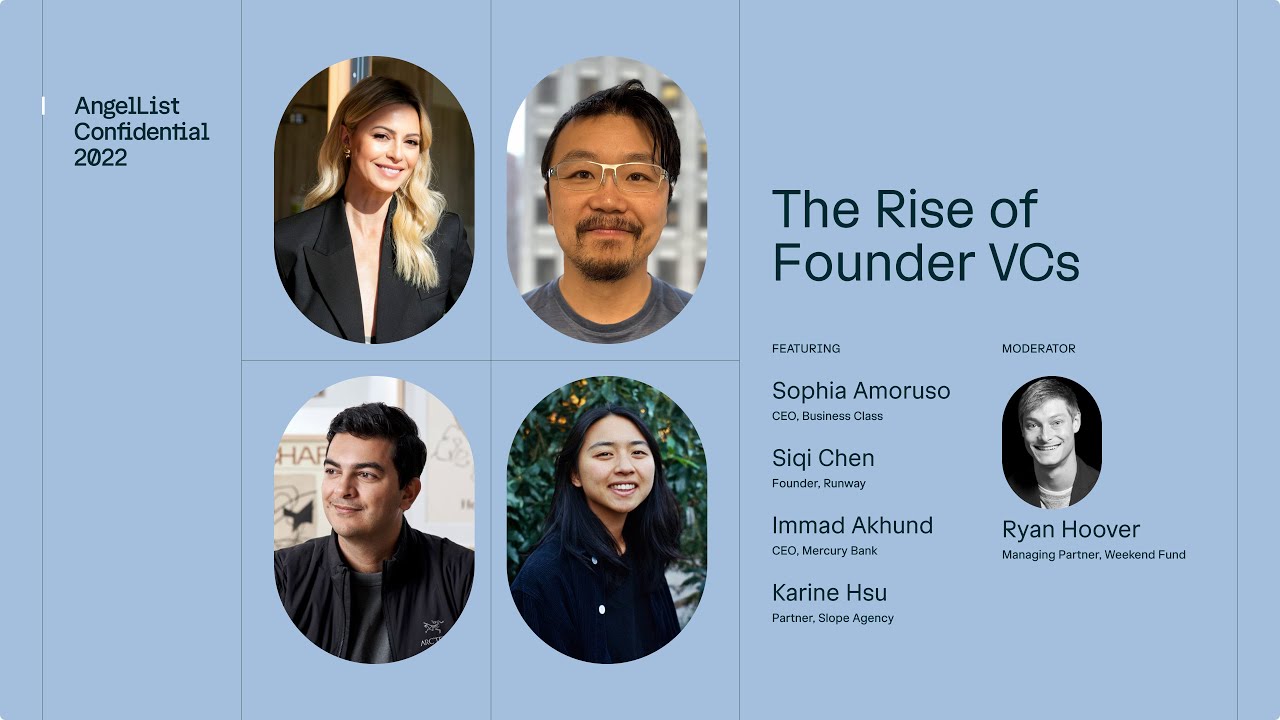 AngelList Confidential 2022

The Rise of Founder VCs

FEATURING

Sophia Amoruso
CEO, Business Class

Siqi Chen
Founder, Runway

Immad Akhund
CEO, Mercury Bank

Karine Hsu
Partner, Slope Agency

MODERATOR

Ryan Hoover
Managing Partner, Weekend Fund